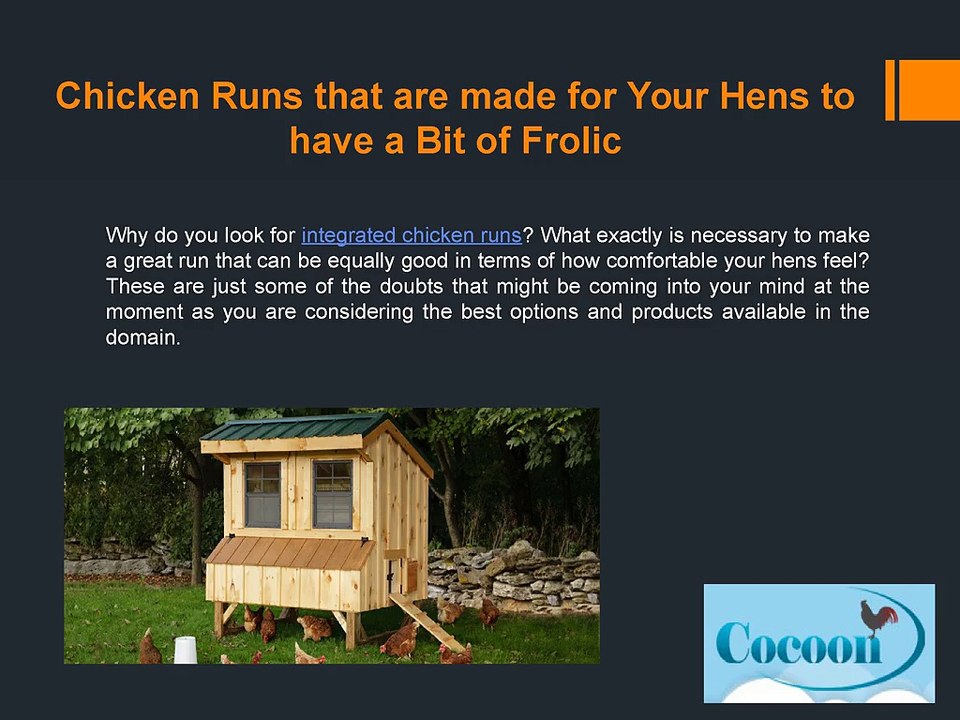 Chicken Runs that are made for Your Hens to have a Bit of Frolic

Why do you look for integrated chicken runs? What exactly is necessary to make a great run that can be equally good in terms of how comfortable your hens feel? These are just some of the doubts that might be coming into your mind at the moment as you are considering the best options and products available in the domain.

Cocoon